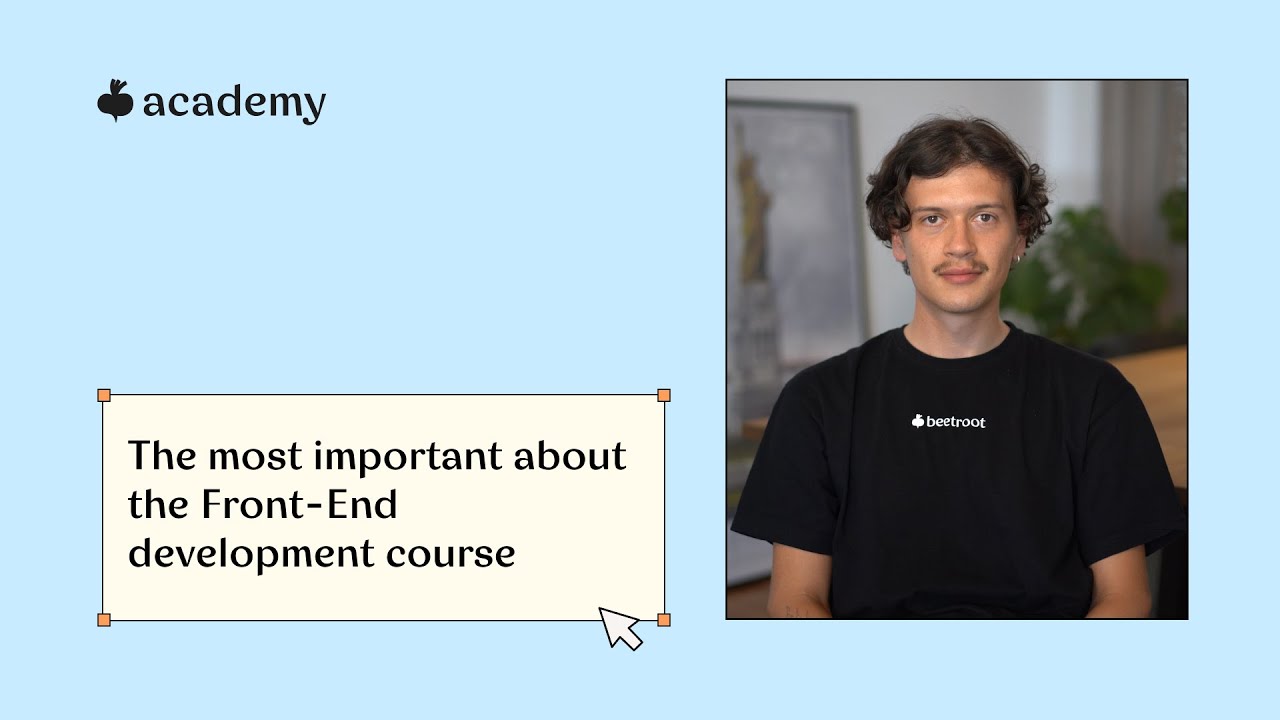 academy

The most important about the Front-End development course

beetroot